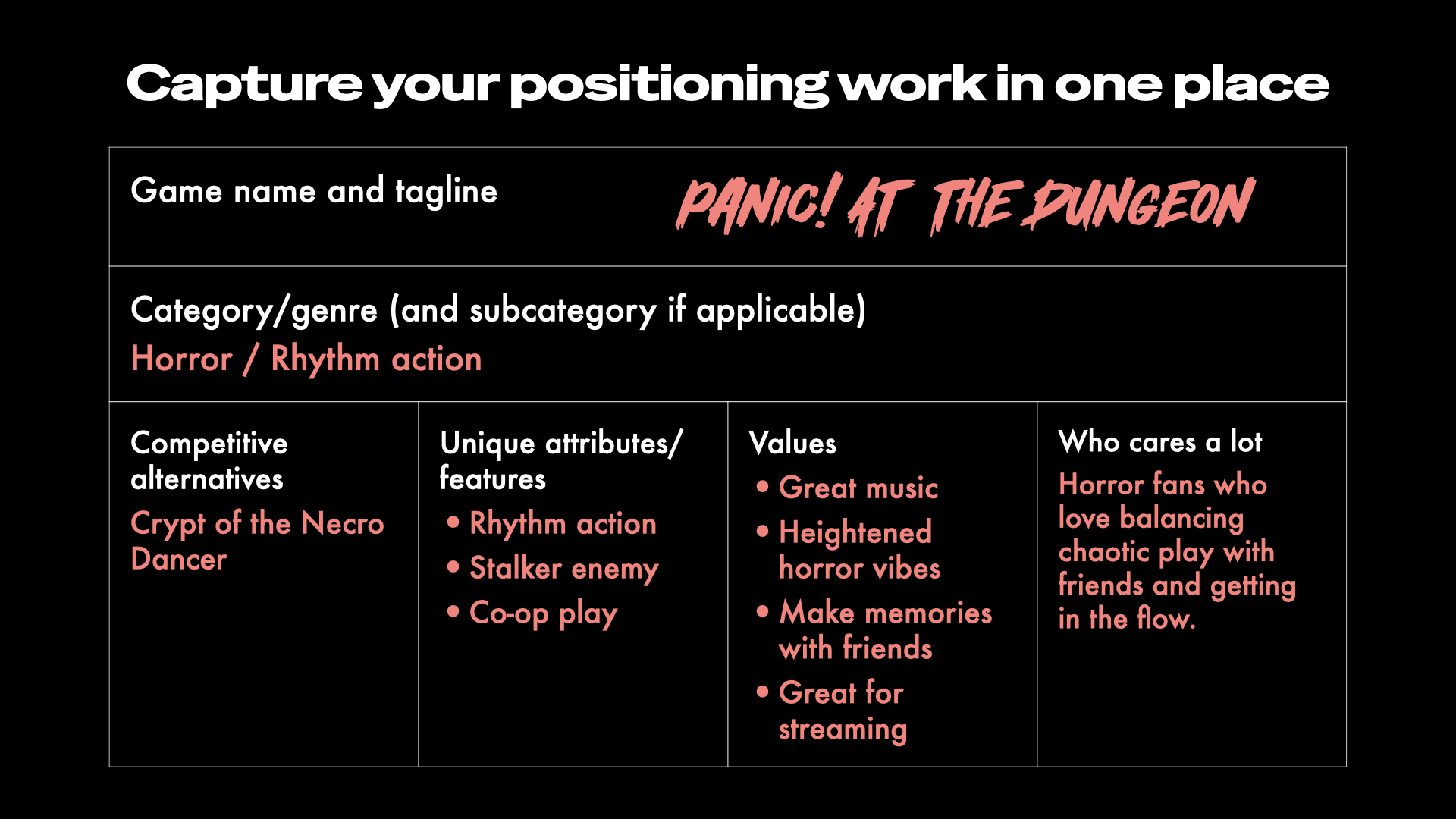 Capture your positioning work in one place

Game name and tagline

PANIC! AT THE DUNGEON

Category/genre (and subcategory if applicable)
Horror / Rhythm action

Competitive alternatives
Crypt of the Necro Dancer

Unique attributes/ features
• Rhythm action
• Stalker enemy
• Co-op play

Values
• Great music
• Heightened horror vibes
• Make memories with friends
• Great for streaming

Who cares a lot
Horror fans who love balancing chaotic play with friends and getting in the flow.